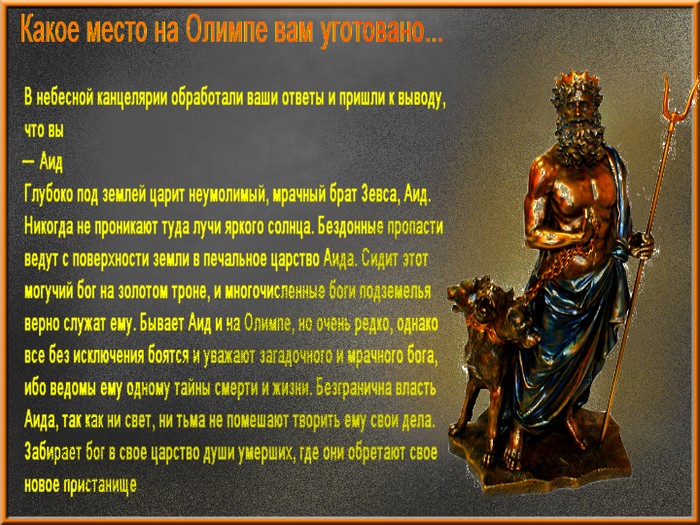 Какое место на Олимпе вам уготовано...

В небесной канцелярии обработали ваши ответы и пришли к выводу, что вы
— Аид
Глубоко под землей царит неумолимый, мрачный брат Зевса, Аид. Никогда не проникают туда лучи яркого солнца. Бездонные пропасти ведут с поверхности земли в печальное царство Аида. Сидит этот могучий бог на золотом троне, и многочисленные боги подземелья верно служат ему. Бывает Аид и на Олимпе, но очень редко, однако все без исключения боятся и уважают загадочного и мрачного бога, ибо ведомы ему одному тайны смерти и жизни. Безгранична власть Аида, так как ни свет, ни тьма не помешают творить ему свои дела. Забирает бог в свое царство души умерших, где они обретают свое новое пристанище